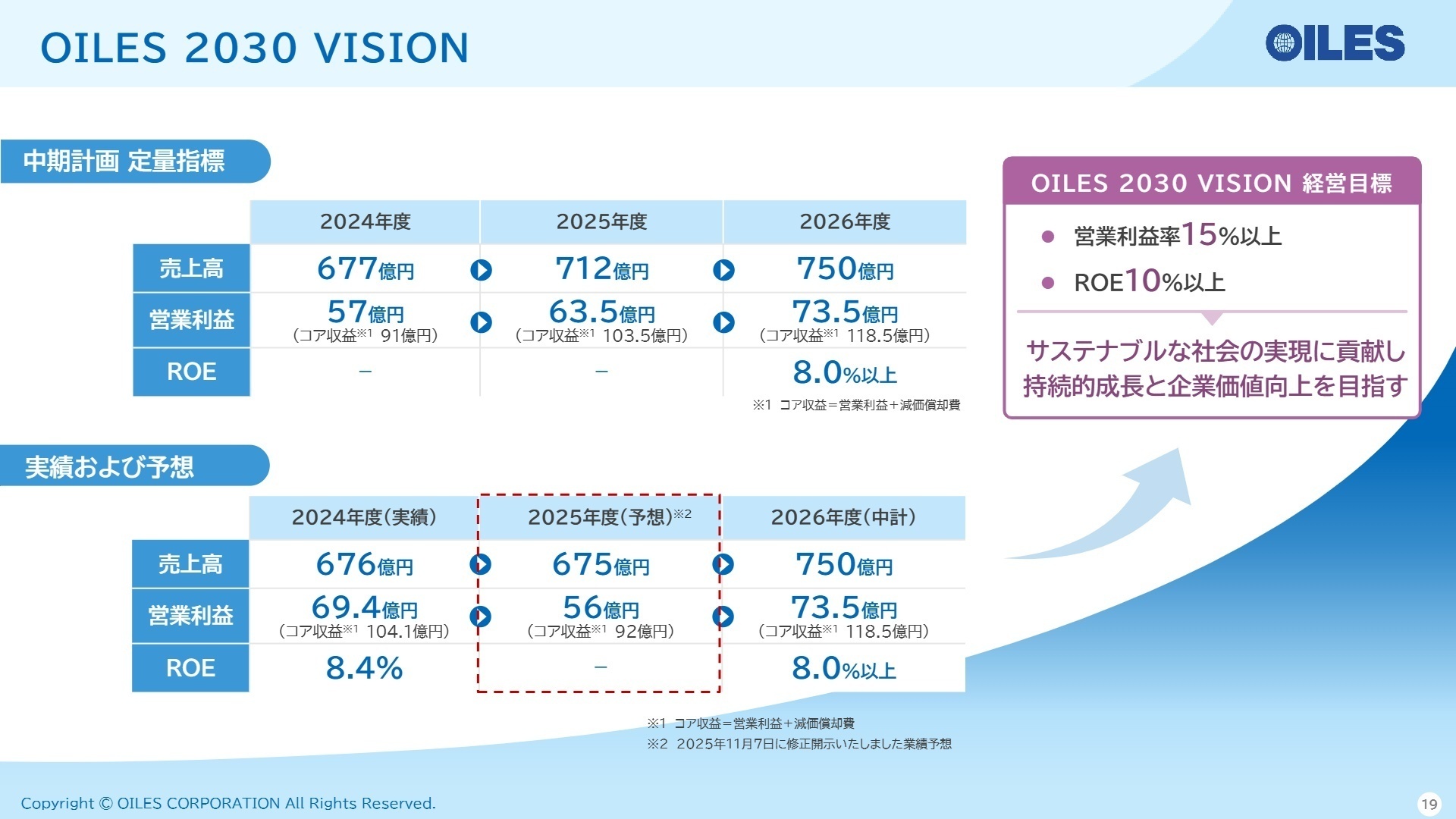 OILES 2030 VISION

OILES

中期計画 定量指標

| | 2024年度 | 2025年度 | 2026年度 |
|---|---|---|---|
| 売上高 | 677億円 | 712億円 | 750億円 |
| 営業利益 | 57億円 (コア収益※1 91億円) | 63.5億円 (コア収益※1 103.5億円) | 73.5億円 (コア収益※1 118.5億円) |
| ROE | – | – | 8.0%以上 |

※1 コア収益＝営業利益＋減価償却費

実績および予想

| | 2024年度(実績) | 2025年度(予想)※2 | 2026年度(中計) |
|---|---|---|---|
| 売上高 | 676億円 | 675億円 | 750億円 |
| 営業利益 | 69.4億円 (コア収益※1 104.1億円) | 56億円 (コア収益※1 92億円) | 73.5億円 (コア収益※1 118.5億円) |
| ROE | 8.4% | – | 8.0%以上 |

※1 コア収益＝営業利益＋減価償却費
※2 2025年11月7日に修正開示いたしました業績予想

OILES 2030 VISION 経営目標

● 営業利益率15%以上
● ROE10%以上

サステナブルな社会の実現に貢献し持続的成長と企業価値向上を目指す

Copyright © OILES CORPORATION All Rights Reserved.

19